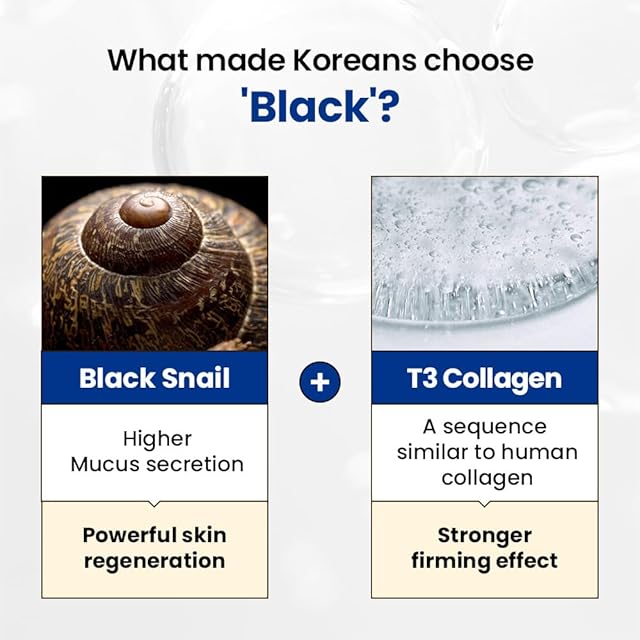 What made Koreans choose 'Black'?

Black Snail

Higher Mucus secretion

Powerful skin regeneration

+

T3 Collagen

A sequence similar to human collagen

Stronger firming effect